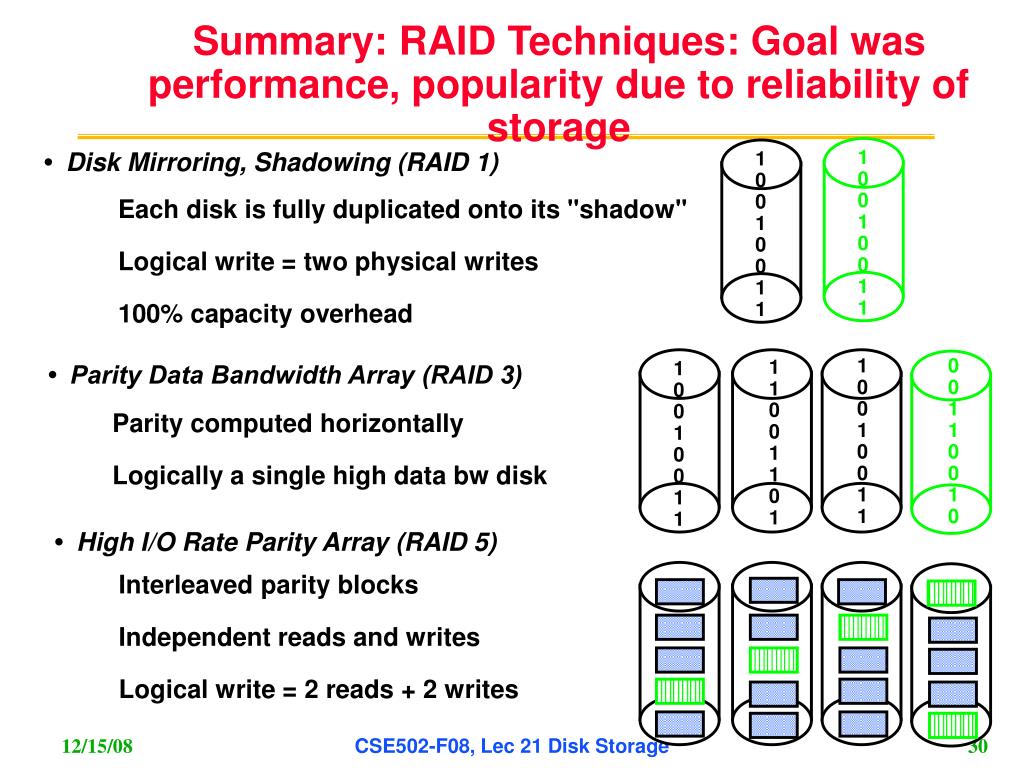 Summary: RAID Techniques: Goal was performance, popularity due to reliability of storage

• Disk Mirroring, Shadowing (RAID 1)

Each disk is fully duplicated onto its "shadow"

Logical write = two physical writes

100% capacity overhead

1 0 0 1 0 0 1 1

1 0 0 1 0 0 1 1

• Parity Data Bandwidth Array (RAID 3)

Parity computed horizontally

Logically a single high data bw disk

1 0 0 1 0 0 1 1

1 1 0 0 1 1 0 1

1 0 0 1 0 0 1 1

0 0 1 1 0 0 1 0

• High I/O Rate Parity Array (RAID 5)

Interleaved parity blocks

Independent reads and writes

Logical write = 2 reads + 2 writes

12/15/08

CSE502-F08, Lec 21 Disk Storage

30